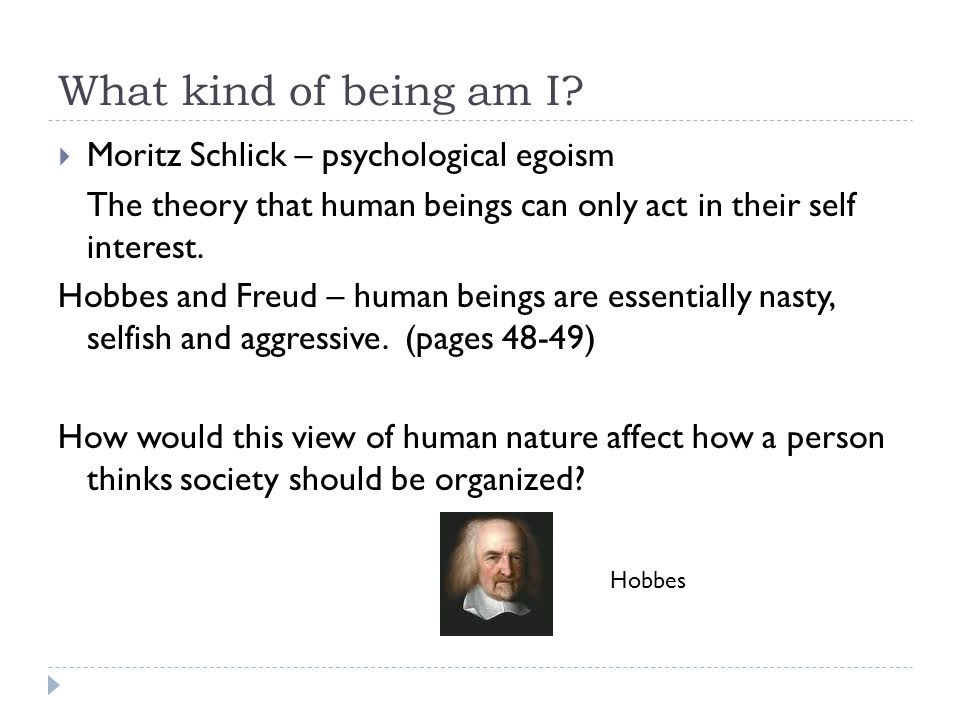 What kind of being am I?

Moritz Schlick – psychological egoism

The theory that human beings can only act in their self interest.

Hobbes and Freud – human beings are essentially nasty, selfish and aggressive. (pages 48-49)

How would this view of human nature affect how a person thinks society should be organized?

Hobbes